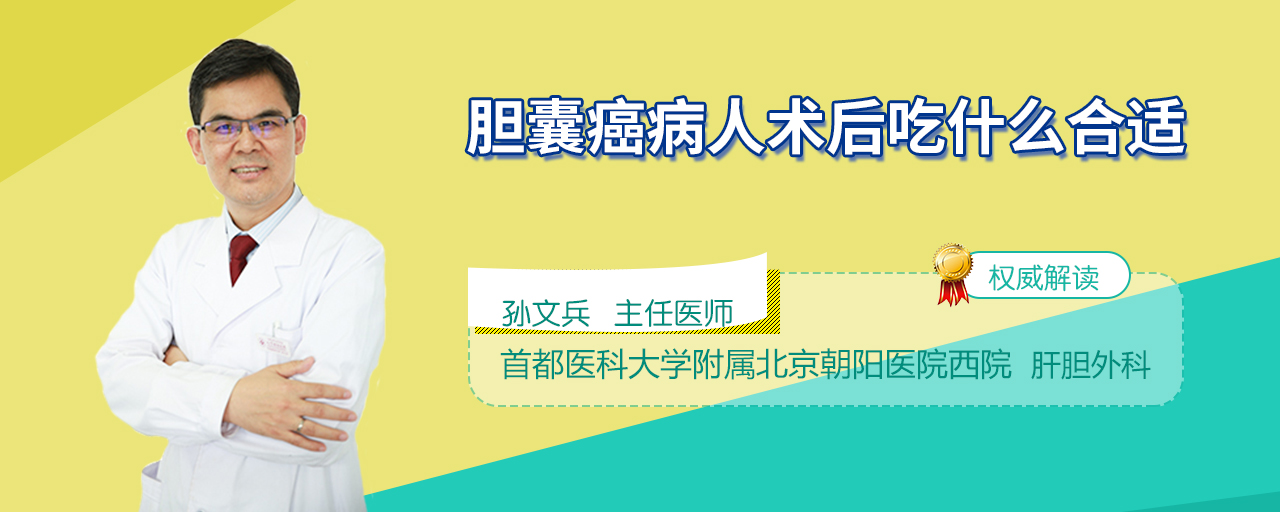 胆囊癌病人术后吃什么合适

权威解读

孙文兵 主任医师

首都医科大学附属北京朝阳医院西院 肝胆外科